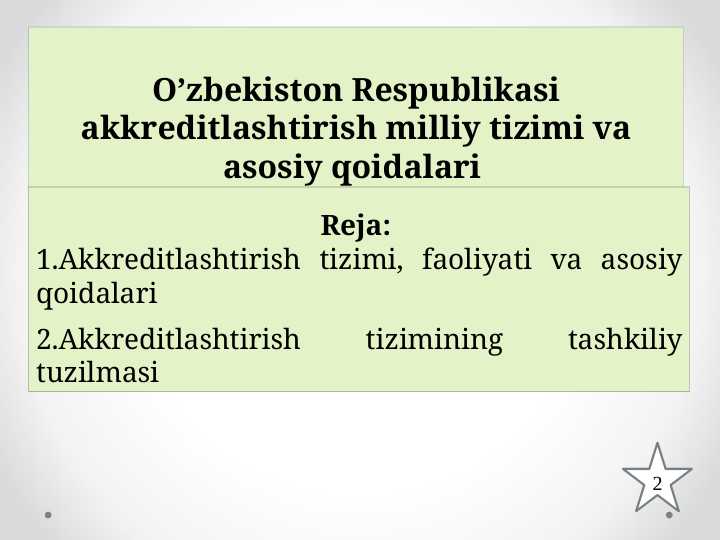 O’zbekiston Respublikasi akkreditlashtirish milliy tizimi va asosiy qoidalari

Reja:
1.Akkreditlashtirish tizimi, faoliyati va asosiy qoidalari

2.Akkreditlashtirish tizimining tashkiliy tuzilmasi

2